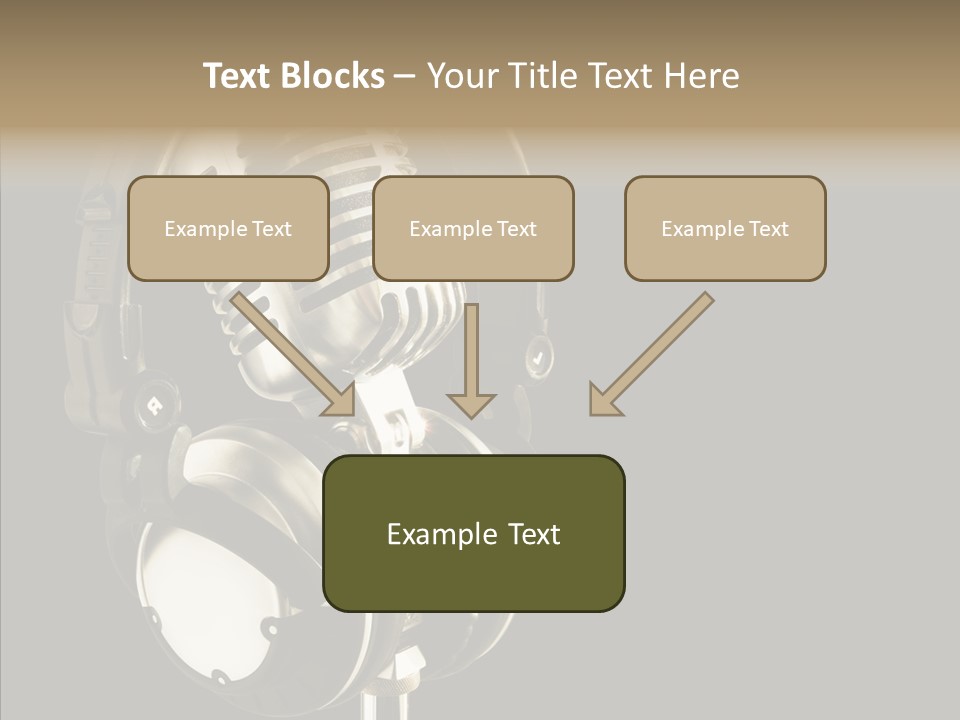 Text Blocks – Your Title Text Here

Example Text

Example Text

Example Text

Example Text